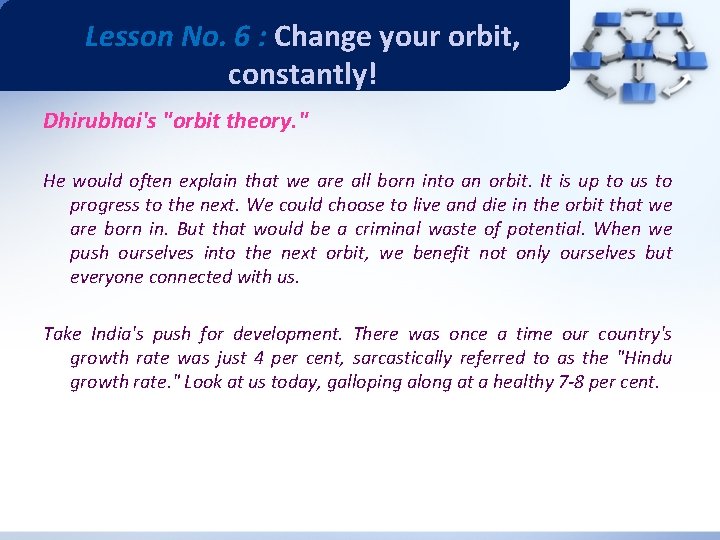 Lesson No. 6 : Change your orbit, constantly!

Dhirubhai's "orbit theory."

He would often explain that we are all born into an orbit. It is up to us to progress to the next. We could choose to live and die in the orbit that we are born in. But that would be a criminal waste of potential. When we push ourselves into the next orbit, we benefit not only ourselves but everyone connected with us.

Take India's push for development. There was once a time our country's growth rate was just 4 per cent, sarcastically referred to as the "Hindu growth rate." Look at us today, galloping along at a healthy 7-8 per cent.